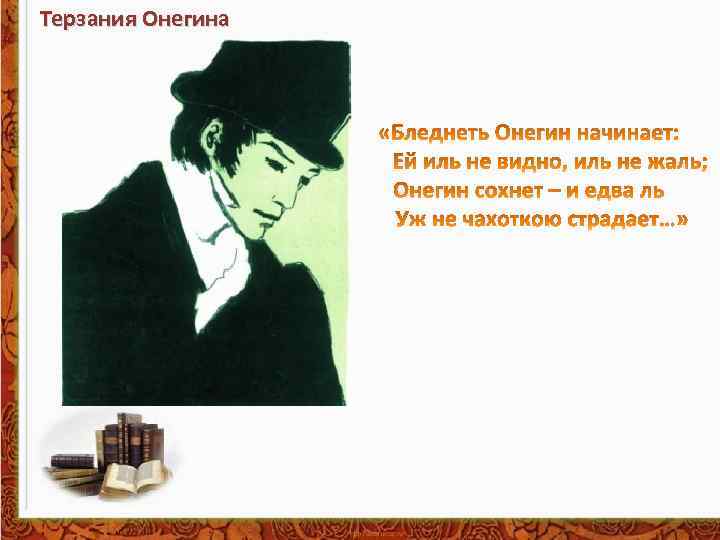 Терзания Онегина

«Бледнеть Онегин начинает:
Ей иль не видно, иль не жаль;
Онегин сохнет – и едва ль
Уж не чахоткою страдает…»